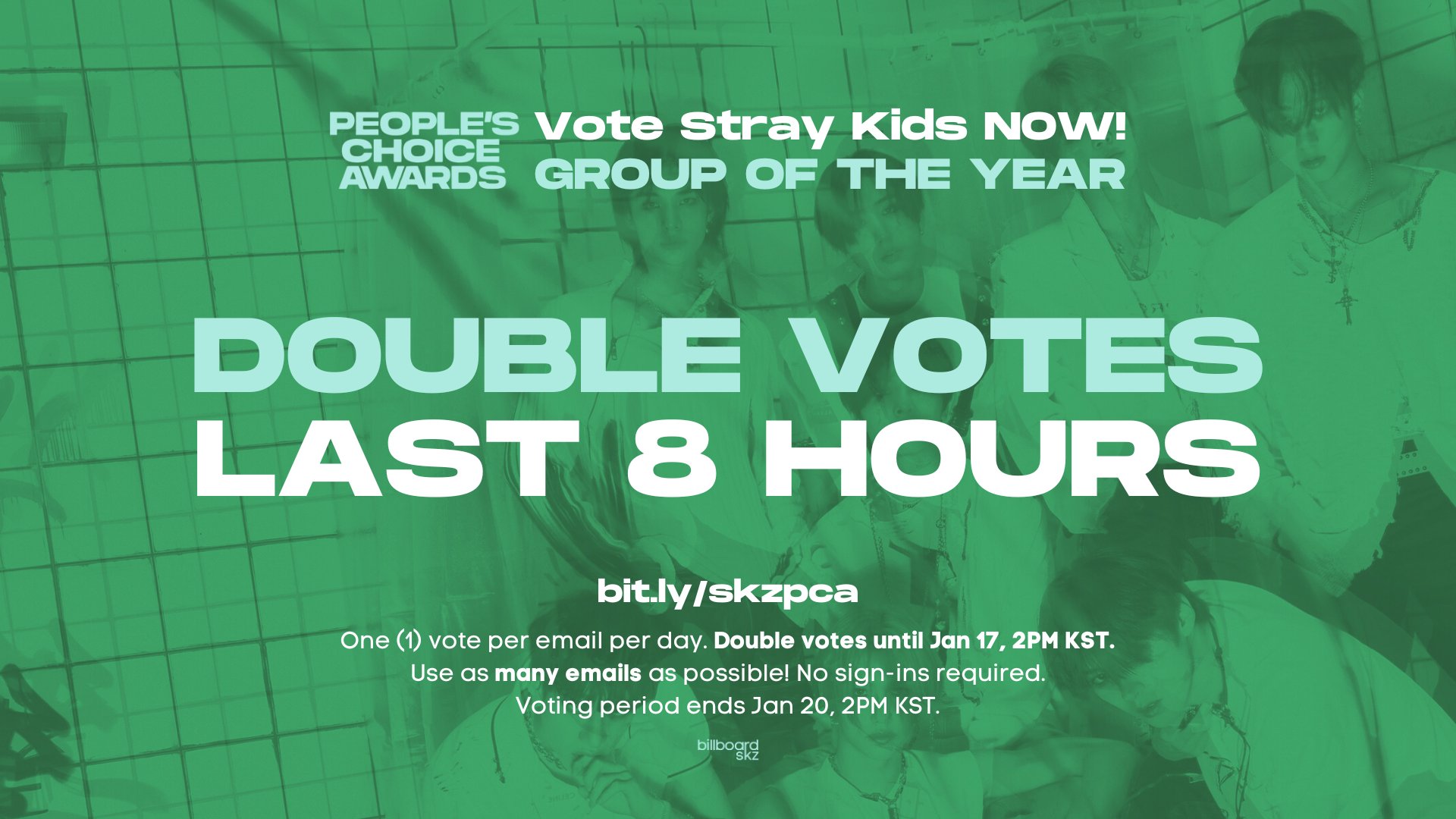 PEOPLE'S CHOICE AWARDS

Vote Stray Kids NOW!
GROUP OF THE YEAR

DOUBLE VOTES
LAST 8 HOURS

bit.ly/skzpca

One (1) vote per email per day. Double votes until Jan 17, 2PM KST.
Use as many emails as possible! No sign-ins required.
Voting period ends Jan 20, 2PM KST.

billboard skz